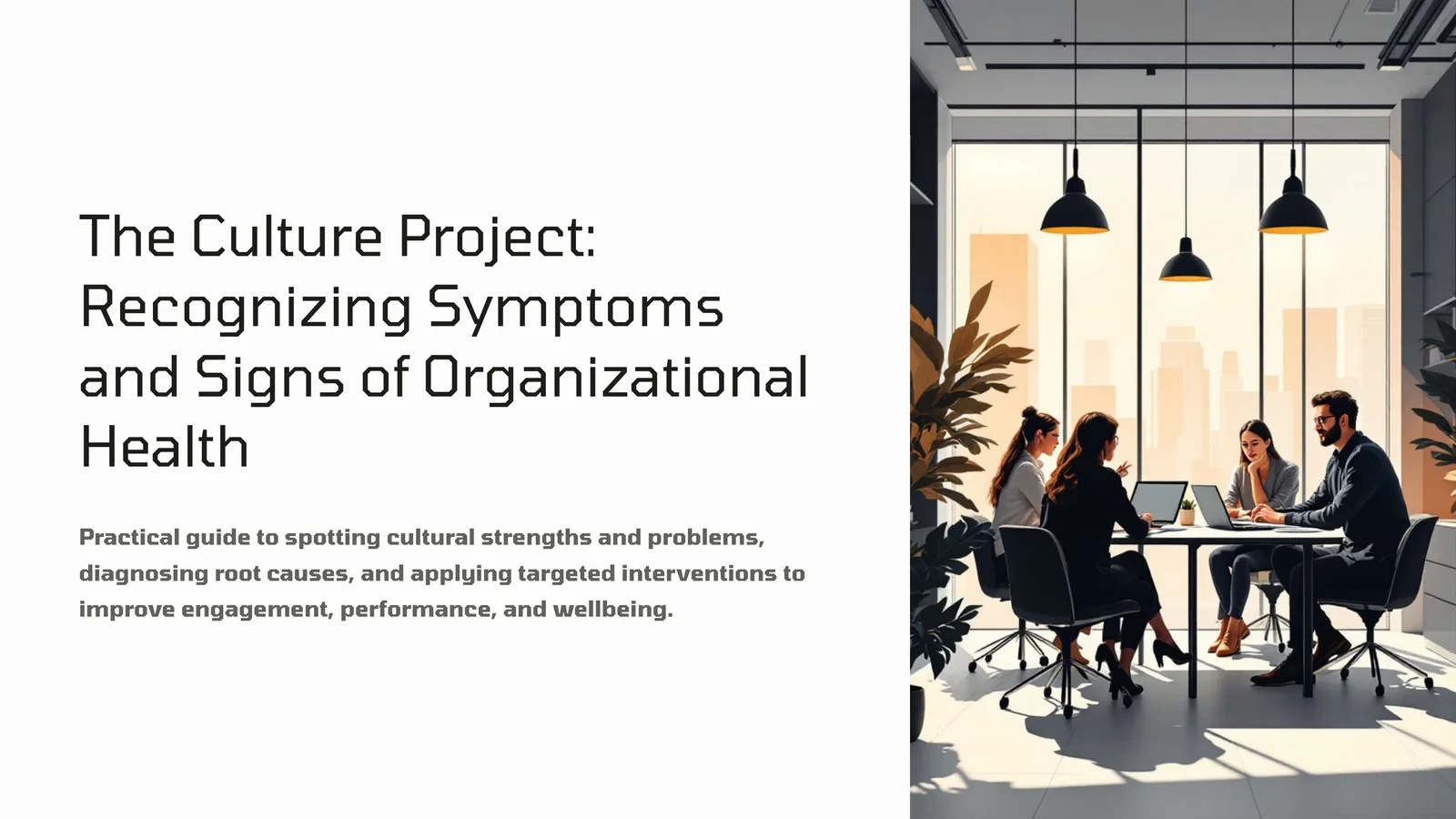 The Culture Project: Recognizing Symptoms and Signs of Organizational Health

Practical guide to spotting cultural strengths and problems, diagnosing root causes, and applying targeted interventions to improve engagement, performance, and wellbeing.